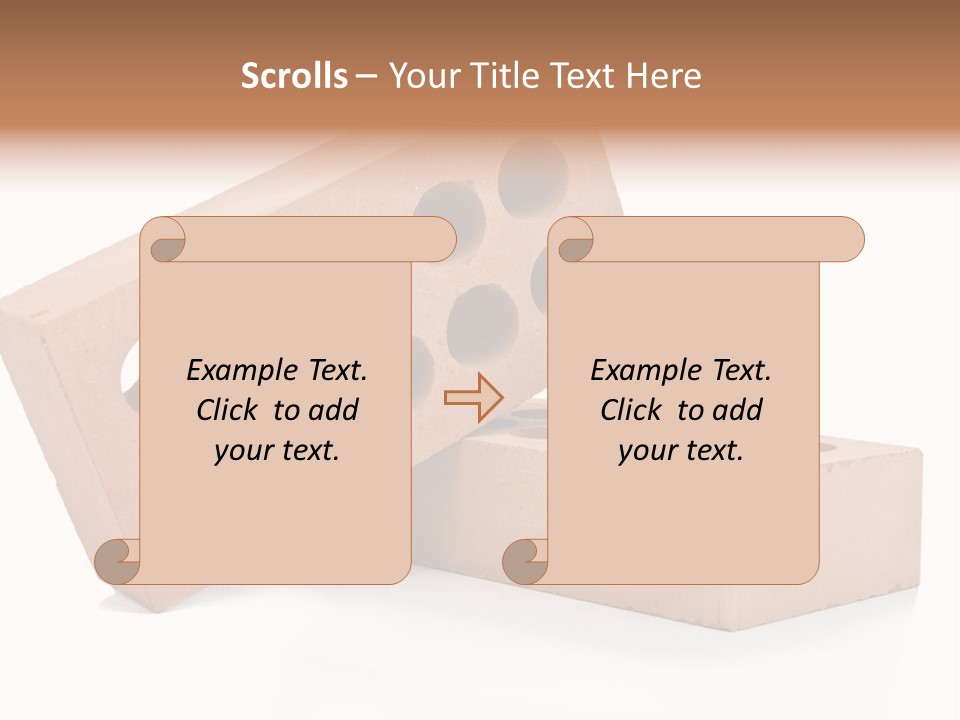 Scrolls – Your Title Text Here

Example Text. Click to add your text.

Example Text. Click to add your text.